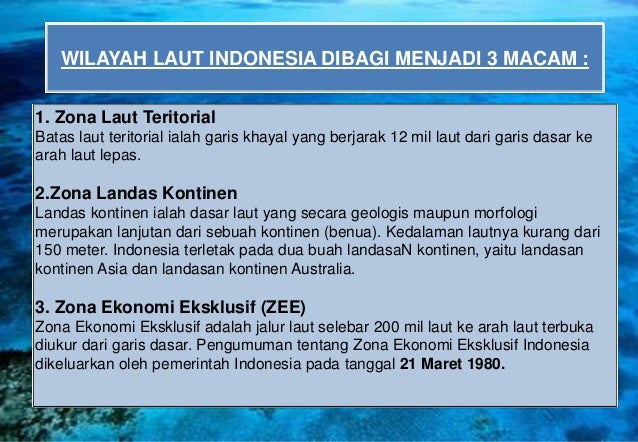 WILAYAH LAUT INDONESIA DIBAGI MENJADI 3 MACAM :

1. Zona Laut Teritorial
Batas laut teritorial ialah garis khayal yang berjarak 12 mil laut dari garis dasar ke arah laut lepas.

2.Zona Landas Kontinen
Landas kontinen ialah dasar laut yang secara geologis maupun morfologi merupakan lanjutan dari sebuah kontinen (benua). Kedalaman lautnya kurang dari 150 meter. Indonesia terletak pada dua buah landasaN kontinen, yaitu landasan kontinen Asia dan landasan kontinen Australia.

3. Zona Ekonomi Eksklusif (ZEE)
Zona Ekonomi Eksklusif adalah jalur laut selebar 200 mil laut ke arah laut terbuka diukur dari garis dasar. Pengumuman tentang Zona Ekonomi Eksklusif Indonesia dikeluarkan oleh pemerintah Indonesia pada tanggal 21 Maret 1980.